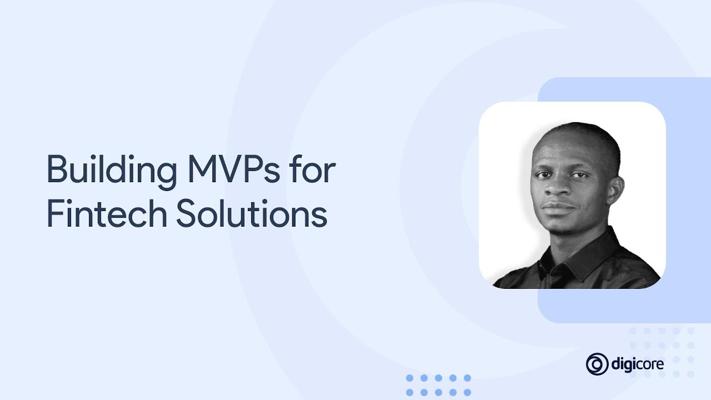 Building MVPs for Fintech Solutions

digicore